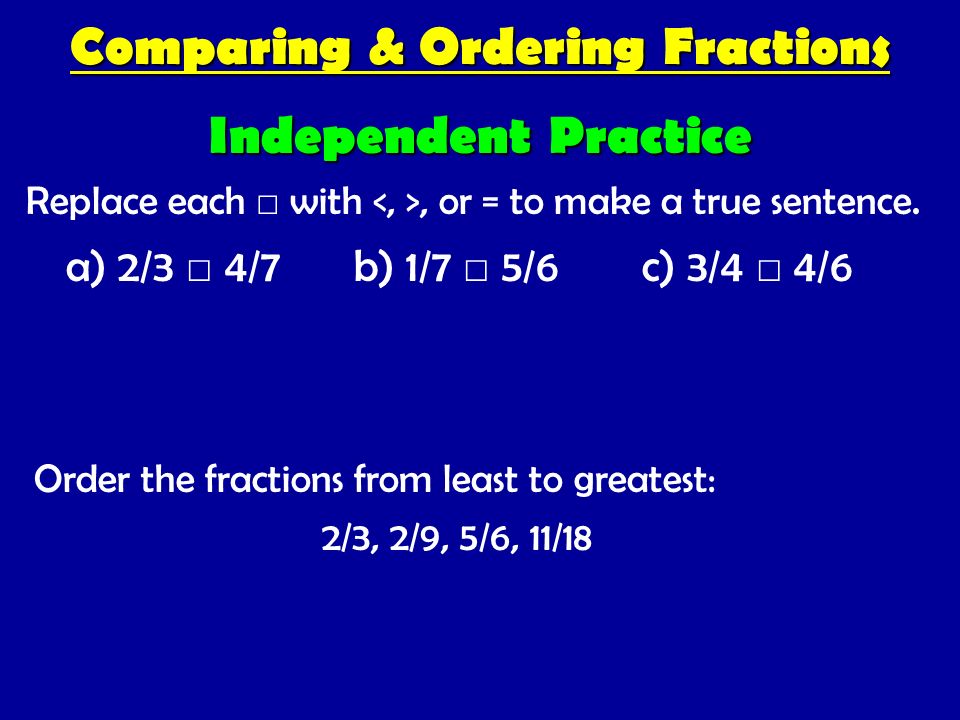 Comparing & Ordering Fractions

Independent Practice

Replace each □ with <, >, or = to make a true sentence.

a) 2/3 □ 4/7 b) 1/7 □ 5/6 c) 3/4 □ 4/6

Order the fractions from least to greatest:

2/3, 2/9, 5/6, 11/18